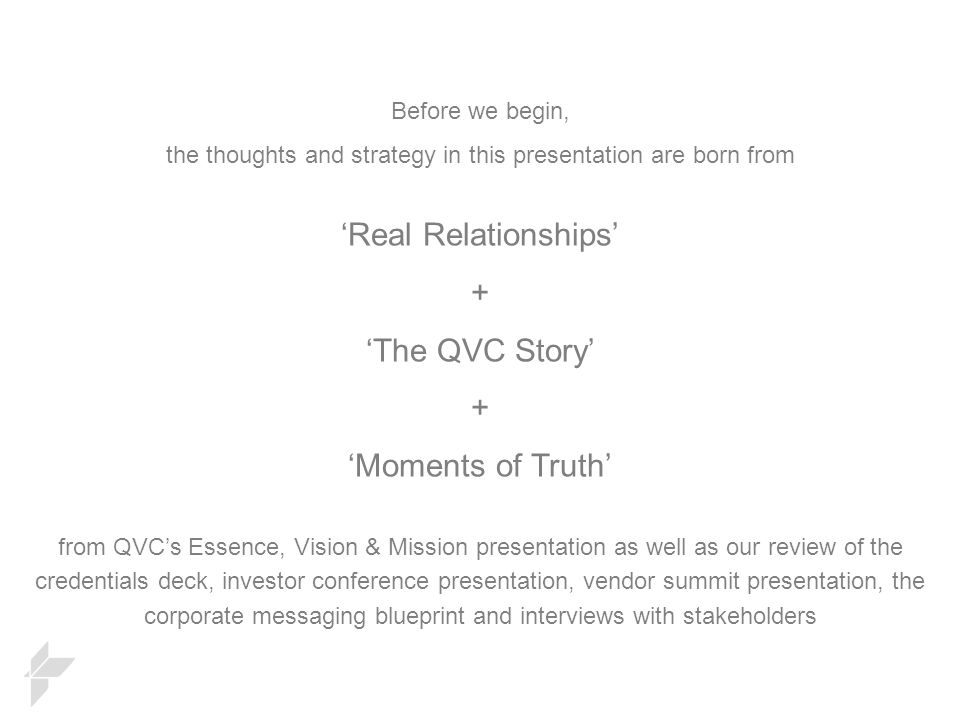 Before we begin,

the thoughts and strategy in this presentation are born from

‘Real Relationships’

+

‘The QVC Story’

+

‘Moments of Truth’

from QVC’s Essence, Vision & Mission presentation as well as our review of the credentials deck, investor conference presentation, vendor summit presentation, the corporate messaging blueprint and interviews with stakeholders